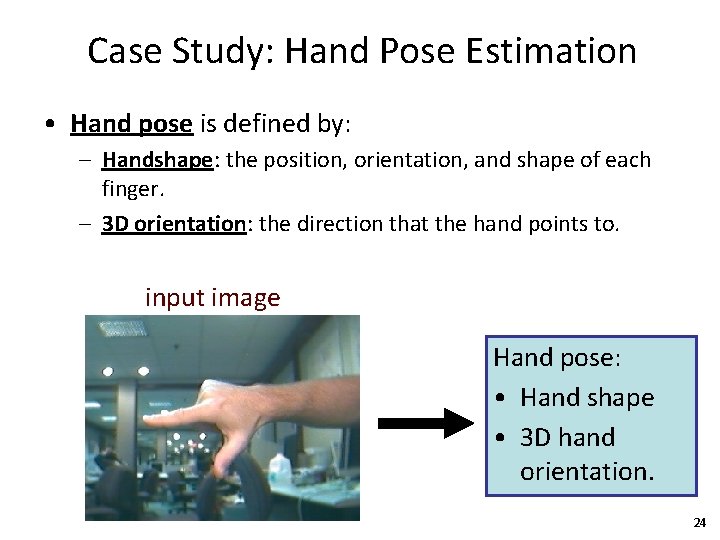 Case Study: Hand Pose Estimation

• Hand pose is defined by:
– Handshape: the position, orientation, and shape of each finger.
– 3D orientation: the direction that the hand points to.

input image

Hand pose:
• Hand shape
• 3D hand orientation.

24